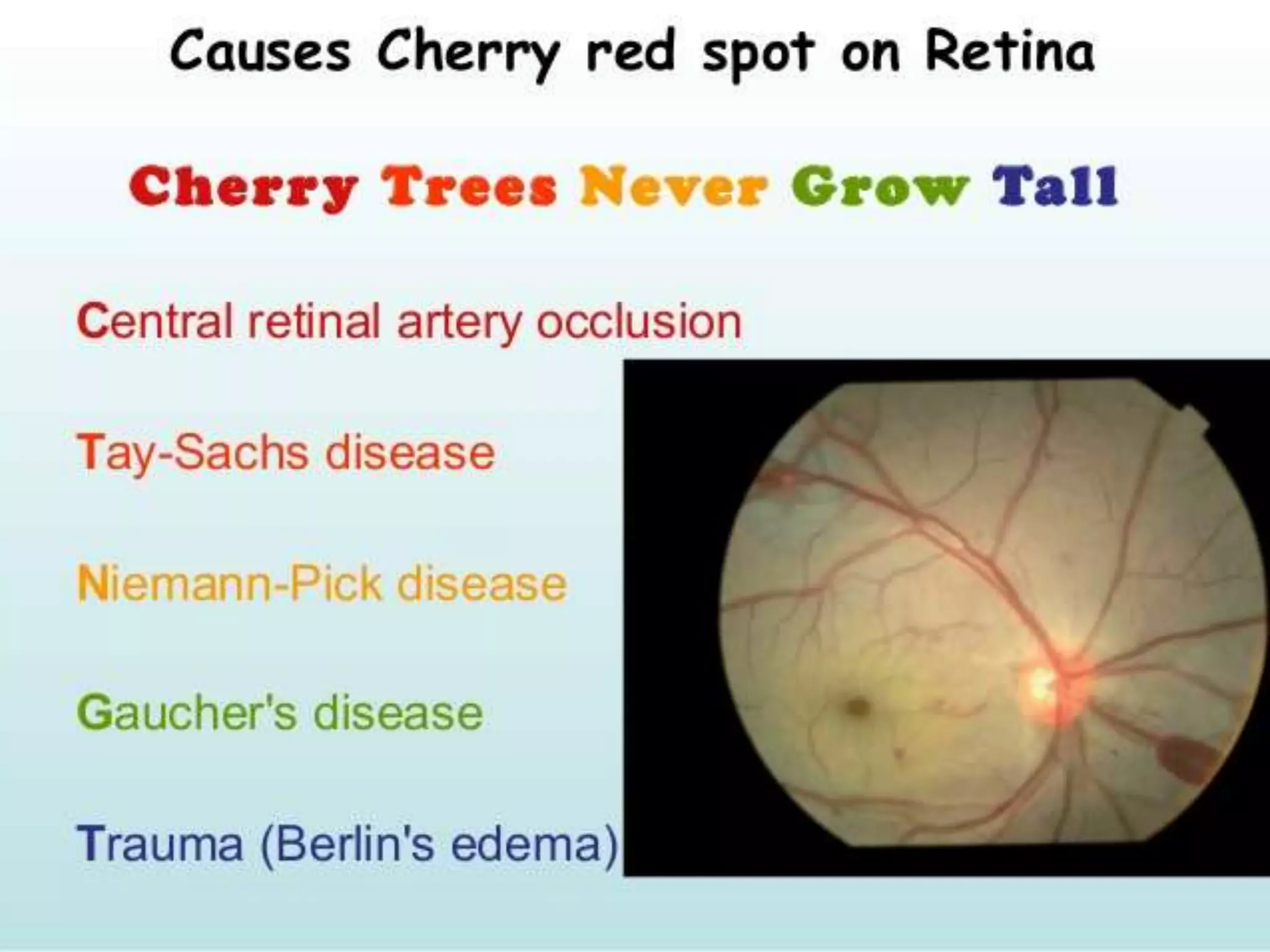 Causes Cherry red spot on Retina

Cherry Trees Never Grow Tall

Central retinal artery occlusion

Tay-Sachs disease

Niemann-Pick disease

Gaucher's disease

Trauma (Berlin's edema)